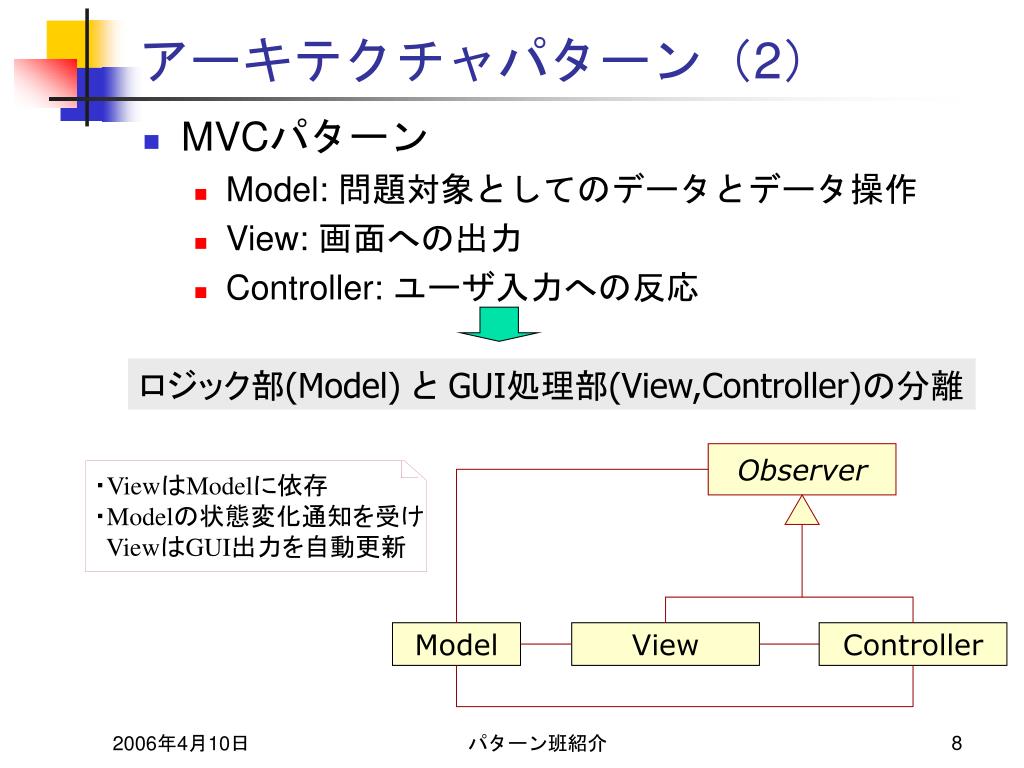 アーキテクチャパターン（2）

MVCパターン

Model: 問題対象としてのデータとデータ操作

View: 画面への出力

Controller: ユーザ入力への反応

ロジック部(Model) と GUI処理部(View,Controller)の分離

・ViewはModelに依存
・Modelの状態変化通知を受け
　ViewはGUI出力を自動更新

Observer

Model

View

Controller

2006年4月10日

パターン班紹介

8